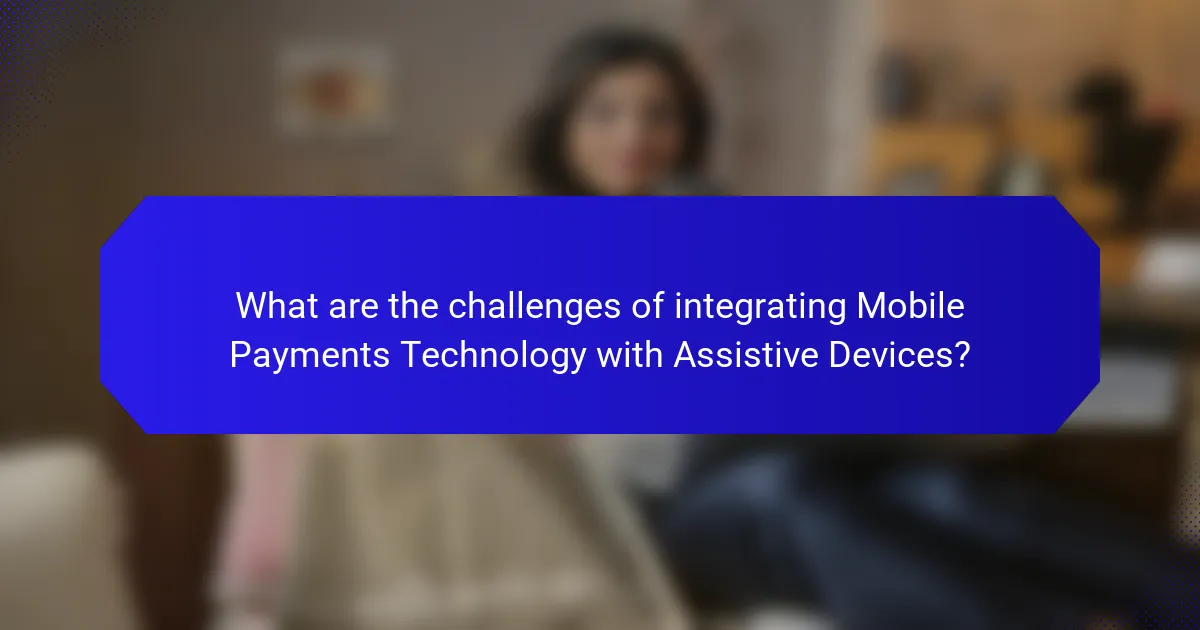 What are the challenges of integrating Mobile Payments Technology with Assistive Devices?